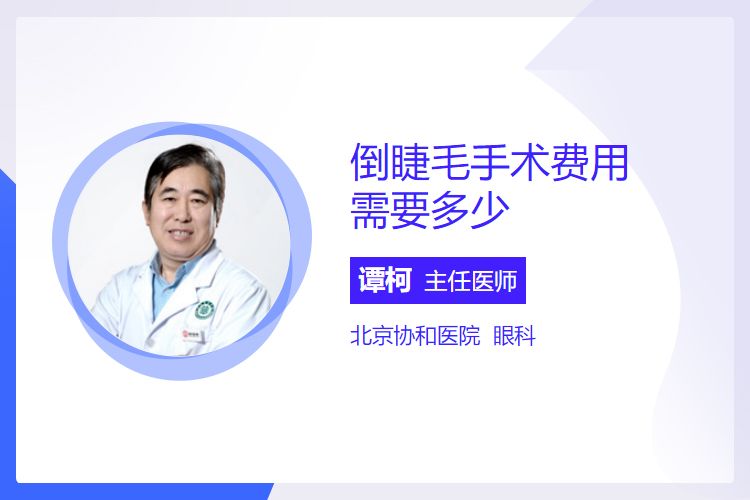 倒睫毛手术费用需要多少

谭柯 主任医师

北京协和医院 眼科